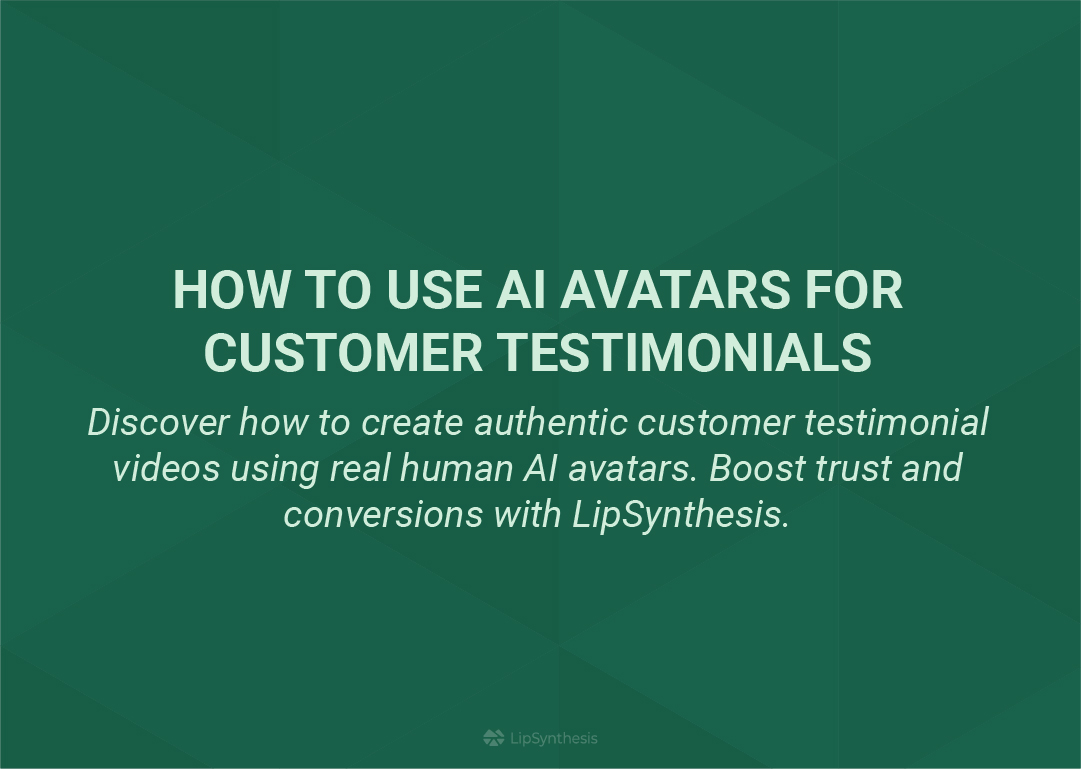 HOW TO USE AI AVATARS FOR CUSTOMER TESTIMONIALS

Discover how to create authentic customer testimonial videos using real human AI avatars. Boost trust and conversions with LipSynthesis.

LipSynthesis